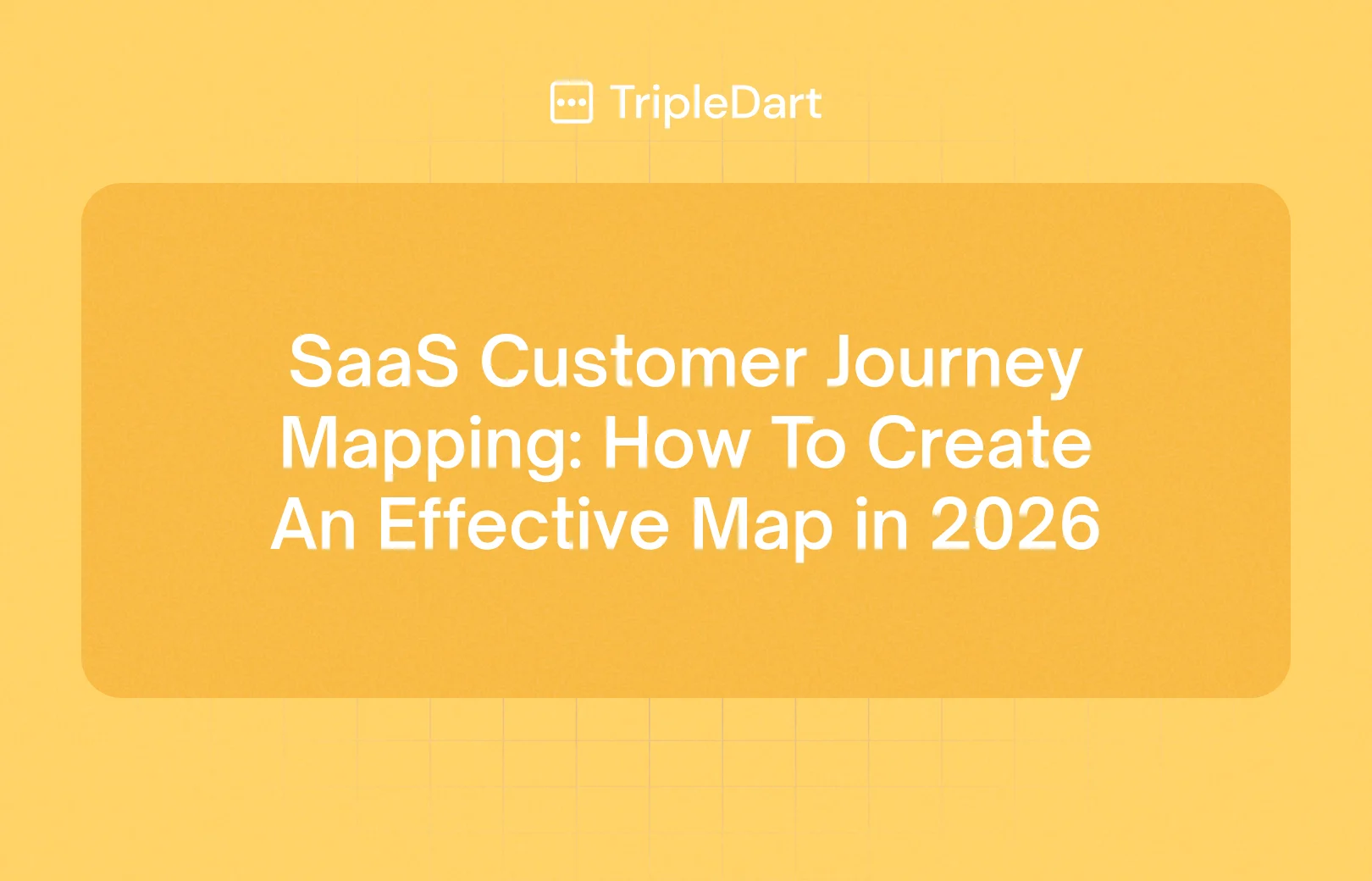 TripleDart

SaaS Customer Journey Mapping: How To Create An Effective Map in 2026